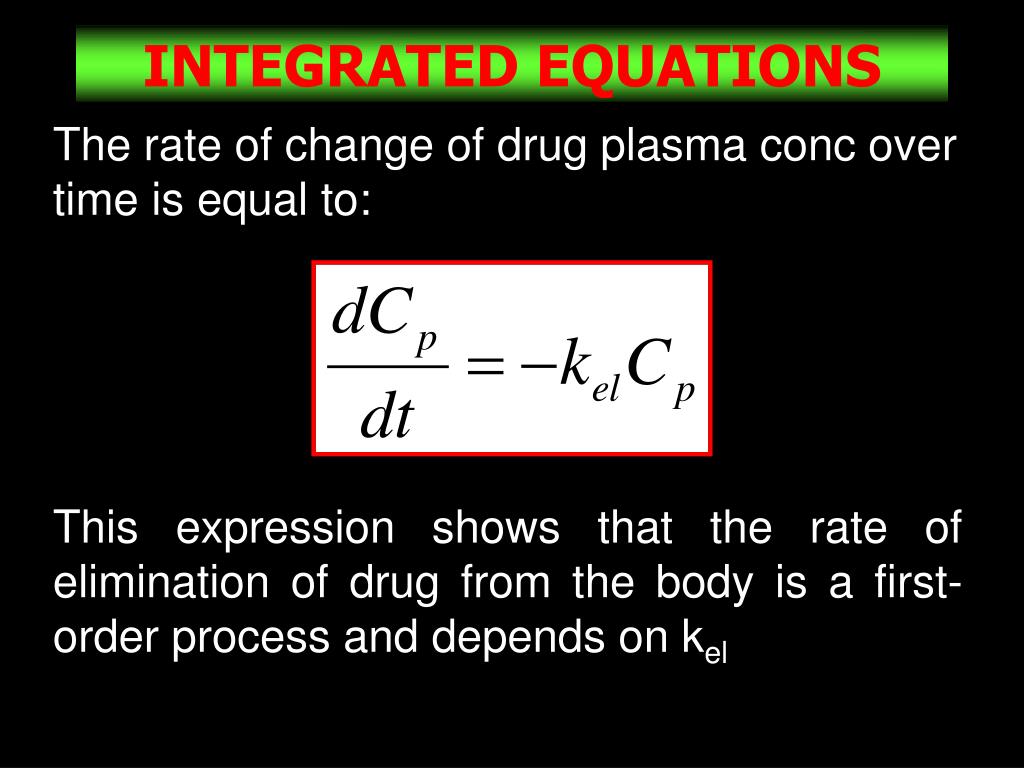 INTEGRATED EQUATIONS

The rate of change of drug plasma conc over time is equal to:

$\frac{dC_p}{dt} = -k_{el}C_p$

This expression shows that the rate of elimination of drug from the body is a first-order process and depends on $k_{el}$